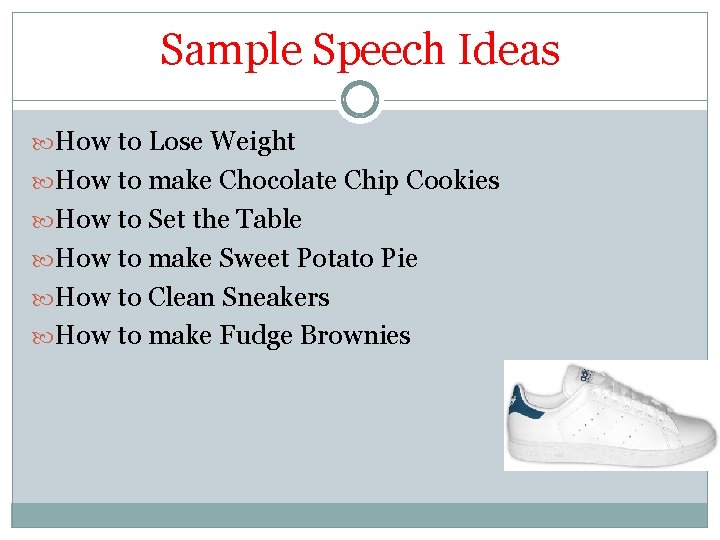 Sample Speech Ideas

How to Lose Weight
How to make Chocolate Chip Cookies
How to Set the Table
How to make Sweet Potato Pie
How to Clean Sneakers
How to make Fudge Brownies